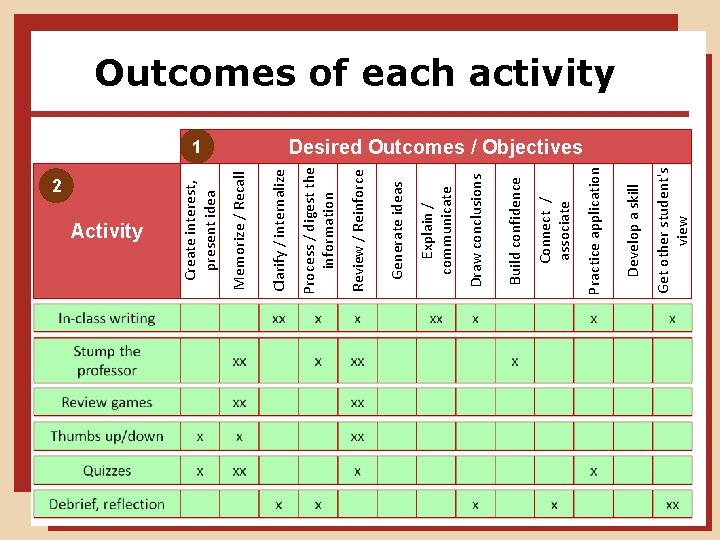 Outcomes of each activity

1 Desired Outcomes / Objectives

| 2 Activity | Create interest, present idea | Memorize / Recall | Clarify / internalize | Process / digest the information | Review / Reinforce | Generate ideas | Explain / communicate | Draw conclusions | Build confidence | Connect / associate | Practice application | Develop a skill | Get other student's view |
|---|---|---|---|---|---|---|---|---|---|---|---|---|---|
| In-class writing | | | xx | x | x | | xx | x | | | x | | x |
| Stump the professor | | xx | | x | xx | | | | x | | | | |
| Review games | | xx | | | xx | | | | | | | | |
| Thumbs up/down | x | x | | | xx | | | | | | | | |
| Quizzes | x | xx | | | x | | | | | | x | | |
| Debrief, reflection | | | x | x | | | | x | | x | | | xx |